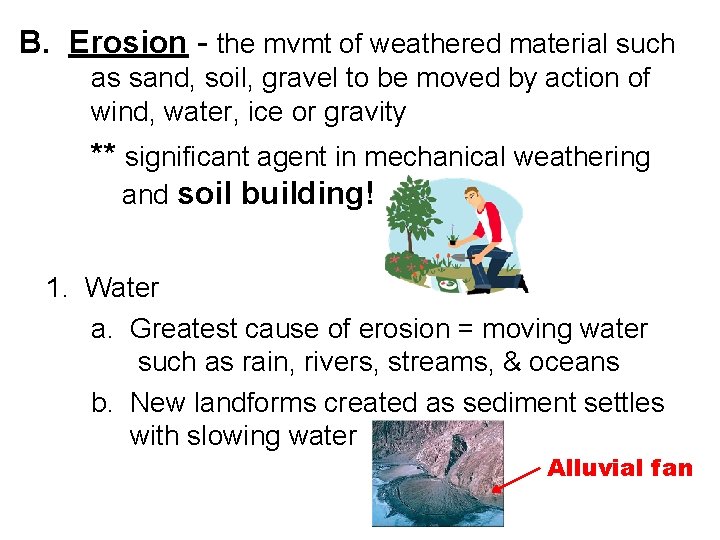 B. Erosion - the mvmt of weathered material such as sand, soil, gravel to be moved by action of wind, water, ice or gravity

** significant agent in mechanical weathering and soil building!

1. Water

a. Greatest cause of erosion = moving water such as rain, rivers, streams, & oceans

b. New landforms created as sediment settles with slowing water

Alluvial fan